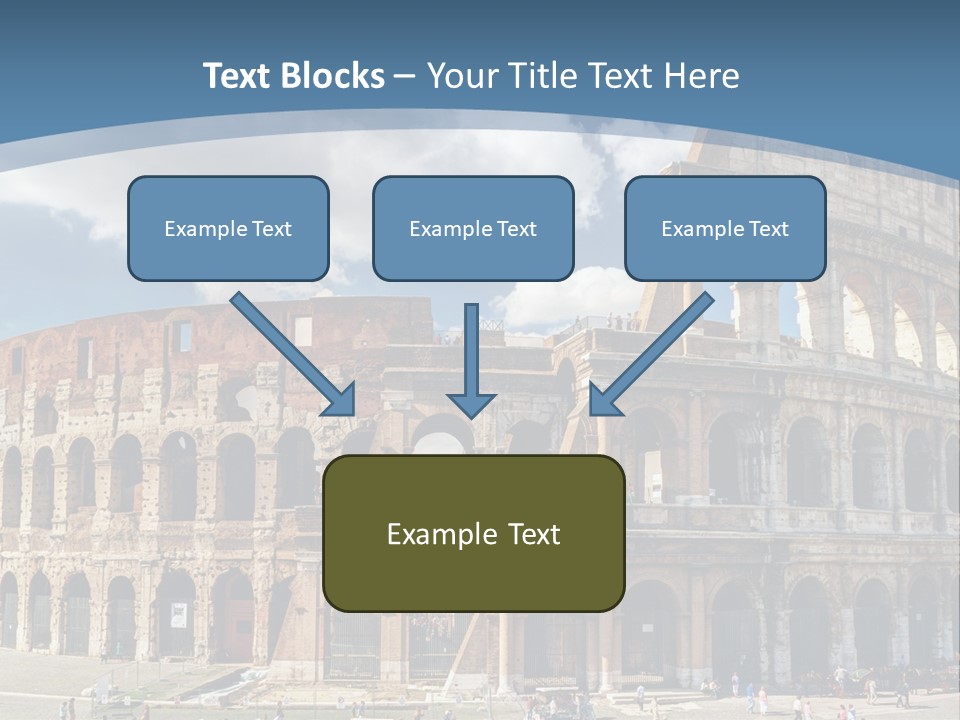 Text Blocks – Your Title Text Here

Example Text

Example Text

Example Text

Example Text